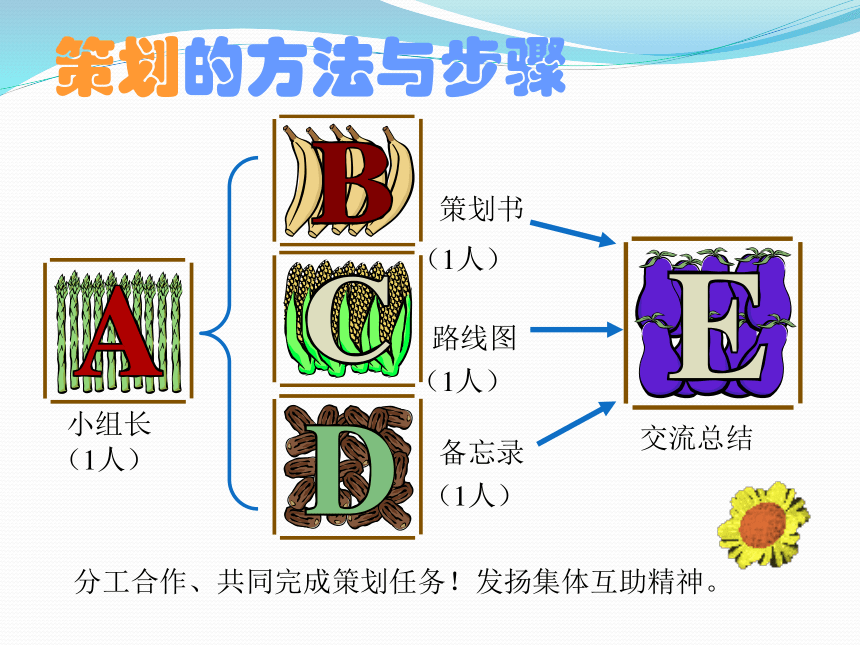 策划的方法与步骤

A

小组长
（1人）

B

策划书
（1人）

C

路线图
（1人）

D

备忘录
（1人）

E

交流总结

分工合作、共同完成策划任务！发扬集体互助精神。